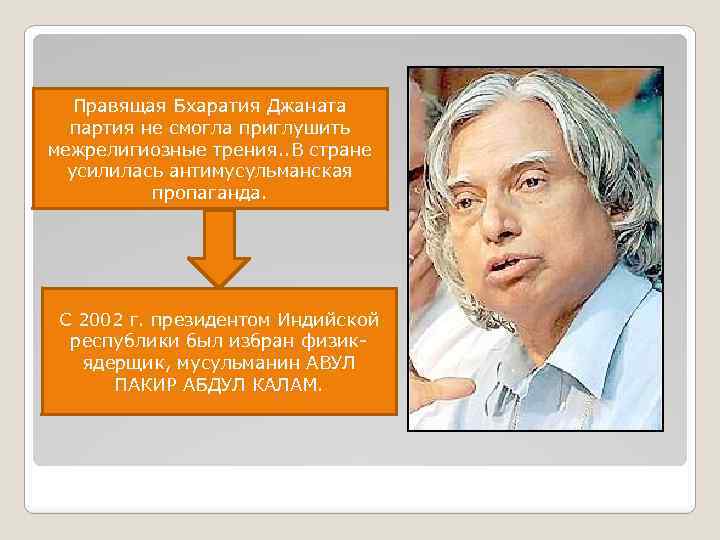 Правящая Бхаратия Джаната партия не смогла приглушить межрелигиозные трения..В стране усилилась антимусульманская пропаганда.

С 2002 г. президентом Индийской республики был избран физик-ядерщик, мусульманин АВУЛ ПАКИР АБДУЛ КАЛАМ.